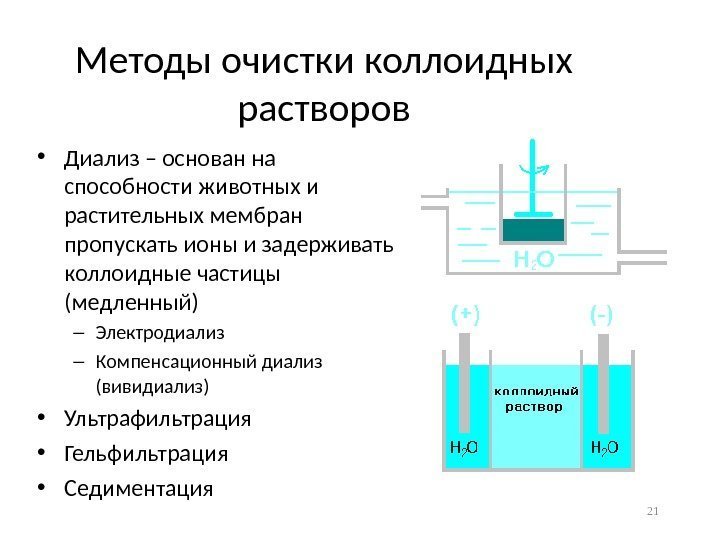 Методы очистки коллоидных растворов

• Диализ – основан на способности животных и растительных мембран пропускать ионы и задерживать коллоидные частицы (медленный)
– Электродиализ
– Компенсационный диализ (вивидиализ)
• Ультрафильтрация
• Гельфильтрация
• Седиментация

$H_2O$

(+)
(-)
коллоидный раствор
$H_2O$
$H_2O$

21